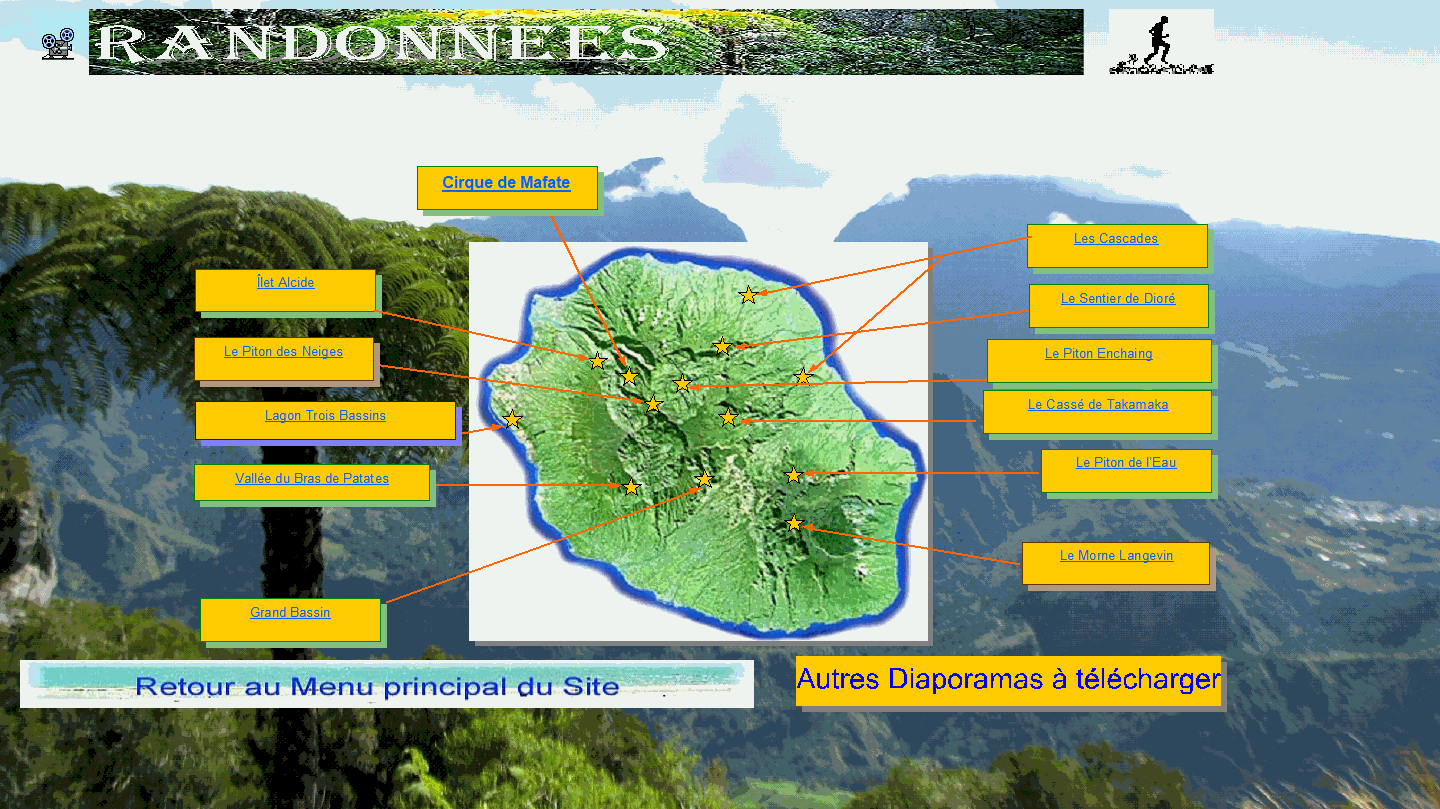 RANDONNEES

Cirque de Mafate

Îlet Alcide

Le Piton des Neiges

Lagon Trois Bassins

Vallée du Bras de Patates

Grand Bassin

Les Cascades

Le Sentier de Dioré

Le Piton Enchaing

Le Cassé de Takamaka

Le Piton de l'Eau

Le Morne Langevin

Retour au Menu principal du Site

Autres Diaporamas à télécharger